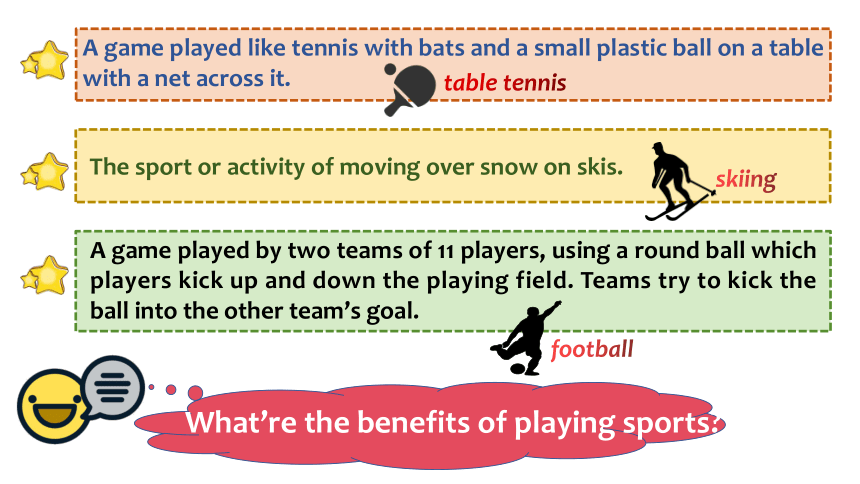 A game played like tennis with bats and a small plastic ball on a table with a net across it.

table tennis

The sport or activity of moving over snow on skis.

skiing

A game played by two teams of 11 players, using a round ball which players kick up and down the playing field. Teams try to kick the ball into the other team's goal.

football

What're the benefits of playing sports?